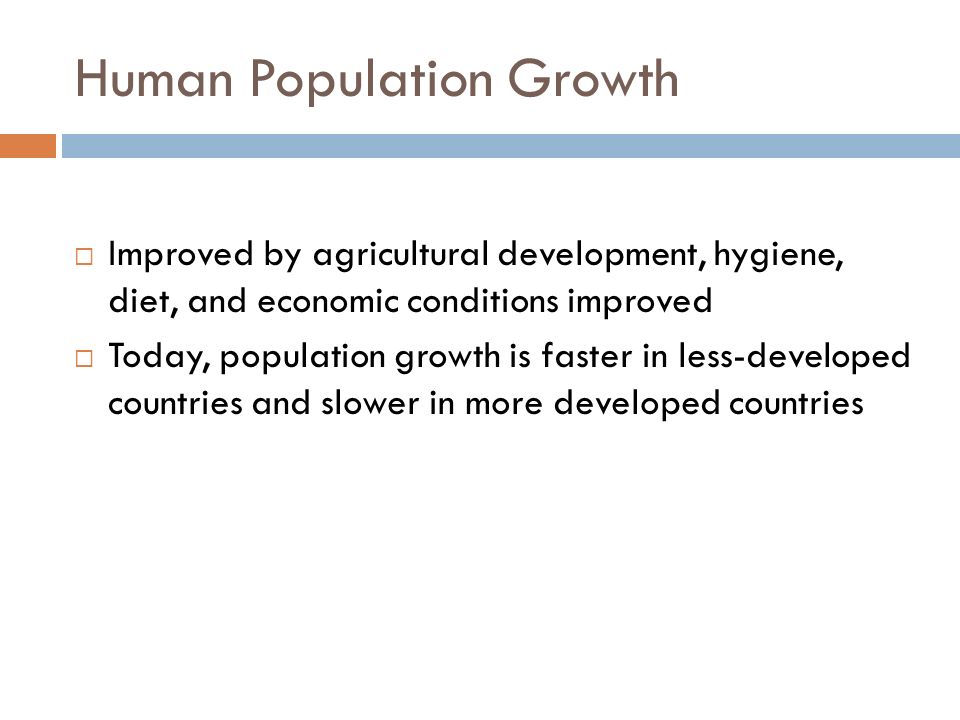 Human Population Growth

□ Improved by agricultural development, hygiene, diet, and economic conditions improved

□ Today, population growth is faster in less-developed countries and slower in more developed countries